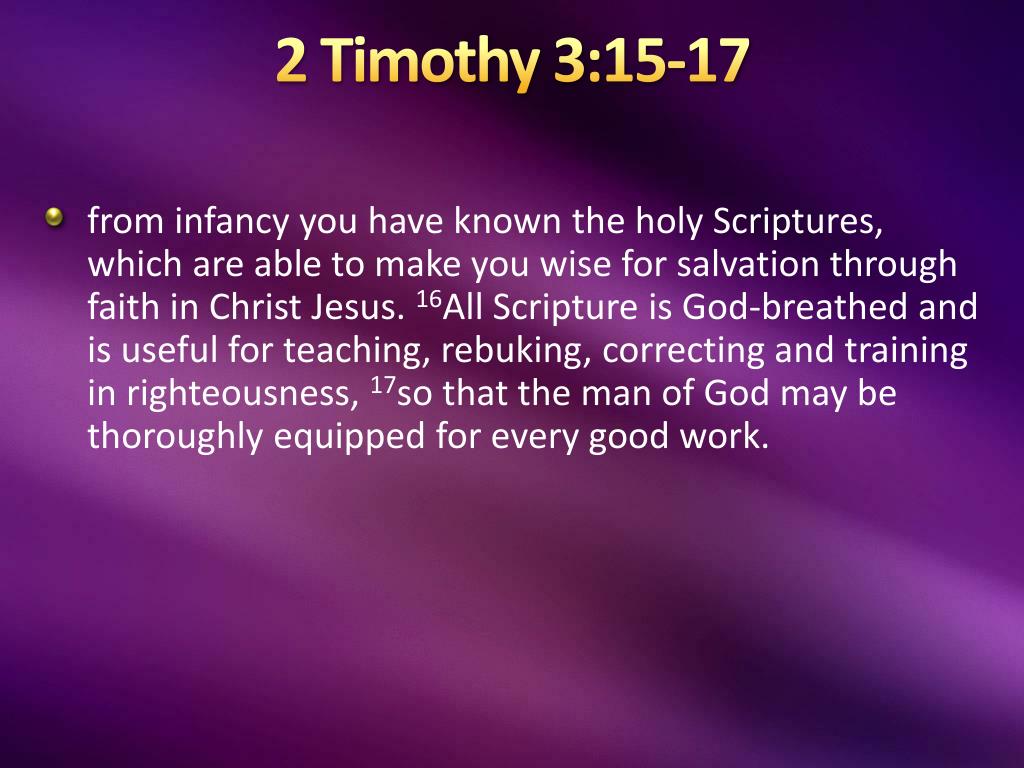 2 Timothy 3:15-17

from infancy you have known the holy Scriptures, which are able to make you wise for salvation through faith in Christ Jesus. $^{16}$All Scripture is God-breathed and is useful for teaching, rebuking, correcting and training in righteousness, $^{17}$so that the man of God may be thoroughly equipped for every good work.